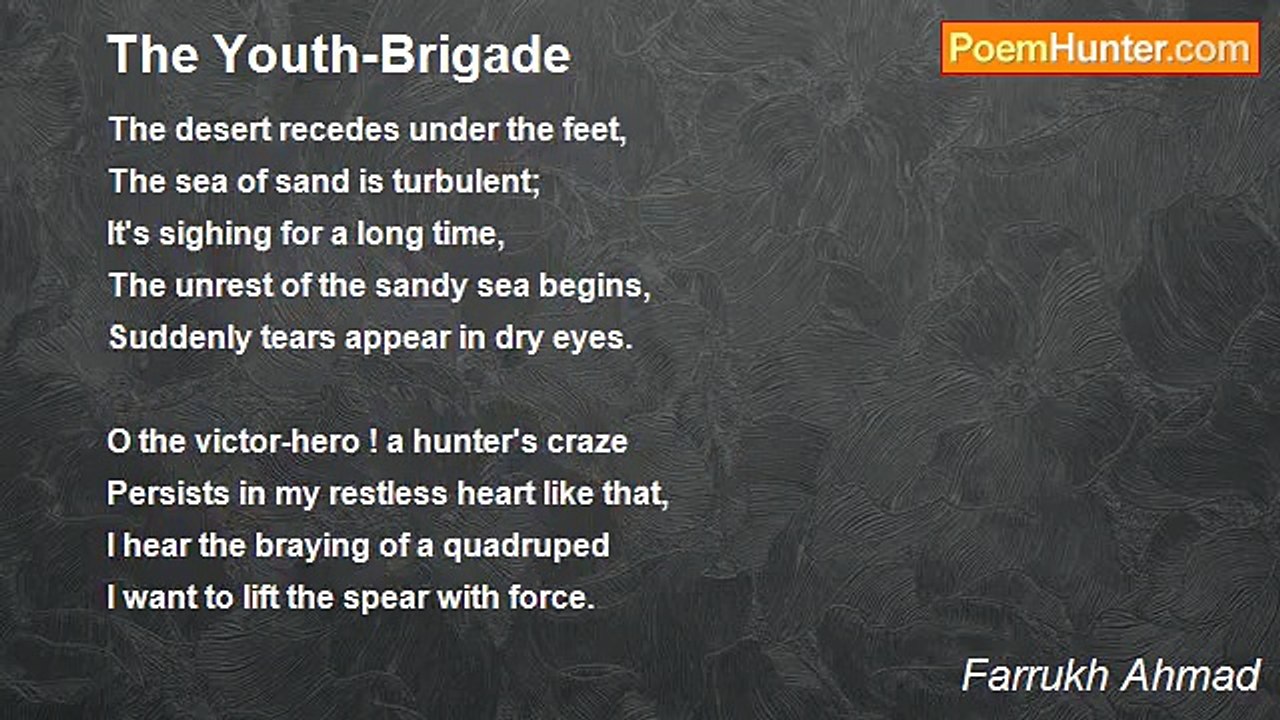 The Youth-Brigade

PoemHunter.com

The desert recedes under the feet,
The sea of sand is turbulent;
It's sighing for a long time,
The unrest of the sandy sea begins,
Suddenly tears appear in dry eyes.

O the victor-hero ! a hunter's craze
Persists in my restless heart like that,
I hear the braying of a quadruped
I want to lift the spear with force.

Farrukh Ahmad